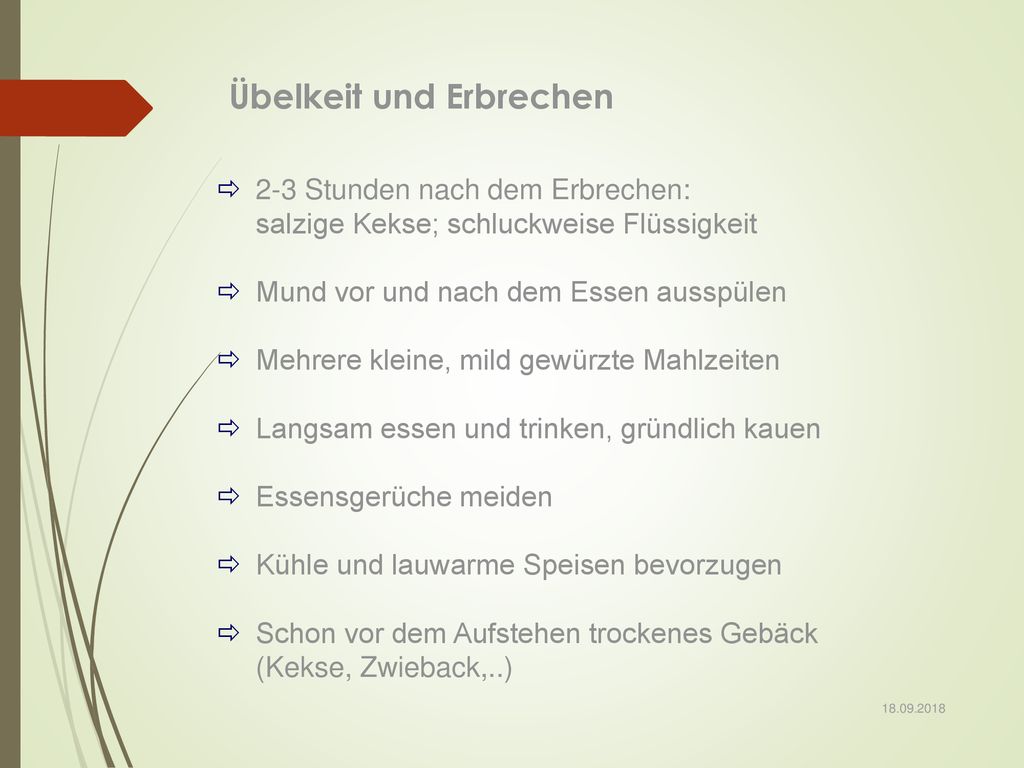 Übelkeit und Erbrechen

⇨ 2-3 Stunden nach dem Erbrechen: salzige Kekse; schluckweise Flüssigkeit

⇨ Mund vor und nach dem Essen ausspülen

⇨ Mehrere kleine, mild gewürzte Mahlzeiten

⇨ Langsam essen und trinken, gründlich kauen

⇨ Essensgerüche meiden

⇨ Kühle und lauwarme Speisen bevorzugen

⇨ Schon vor dem Aufstehen trockenes Gebäck (Kekse, Zwieback,..)

18.09.2018